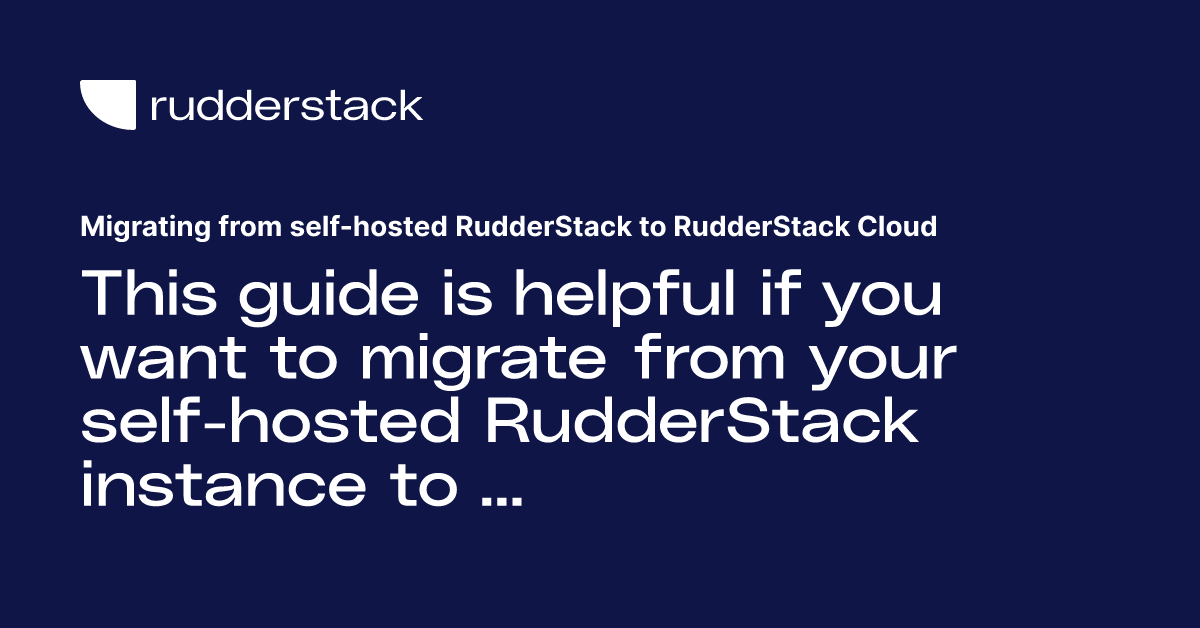 rudderstack

Migrating from self-hosted RudderStack to RudderStack Cloud

This guide is helpful if you want to migrate from your self-hosted RudderStack instance to ...